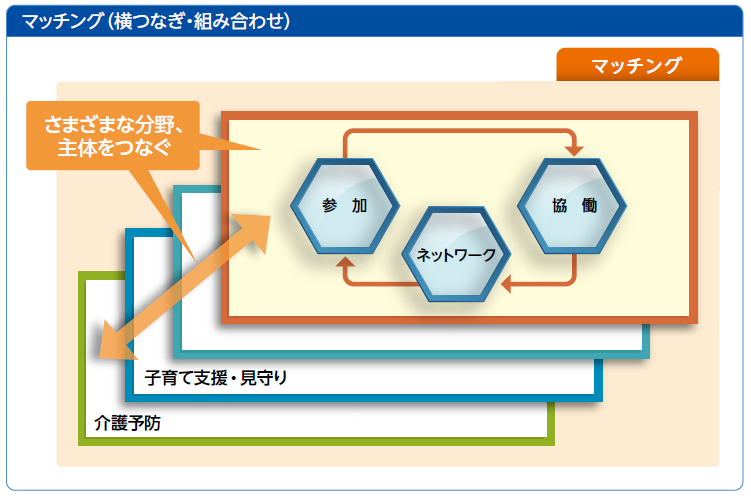 マッチング（横つなぎ・組み合わせ）

マッチング

さまざまな分野、主体をつなぐ

参　加

協　働

ネットワーク

子育て支援・見守り

介護予防